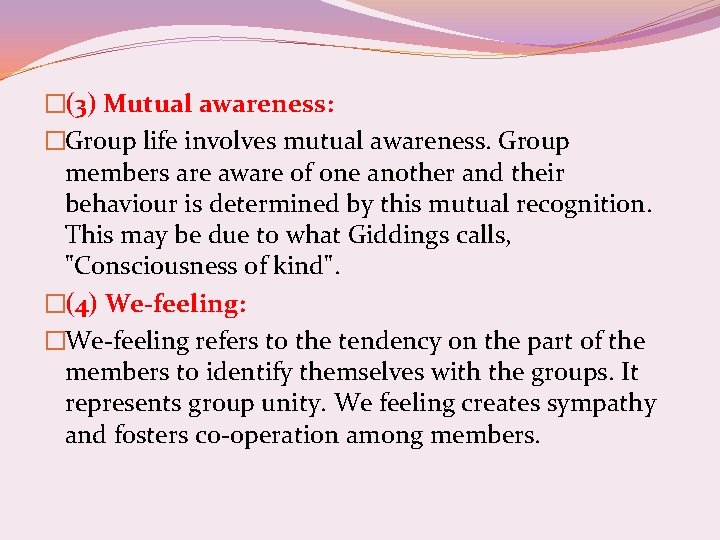 (3) Mutual awareness:

Group life involves mutual awareness. Group members are aware of one another and their behaviour is determined by this mutual recognition. This may be due to what Giddings calls, "Consciousness of kind".

(4) We-feeling:

We-feeling refers to the tendency on the part of the members to identify themselves with the groups. It represents group unity. We feeling creates sympathy and fosters co-operation among members.